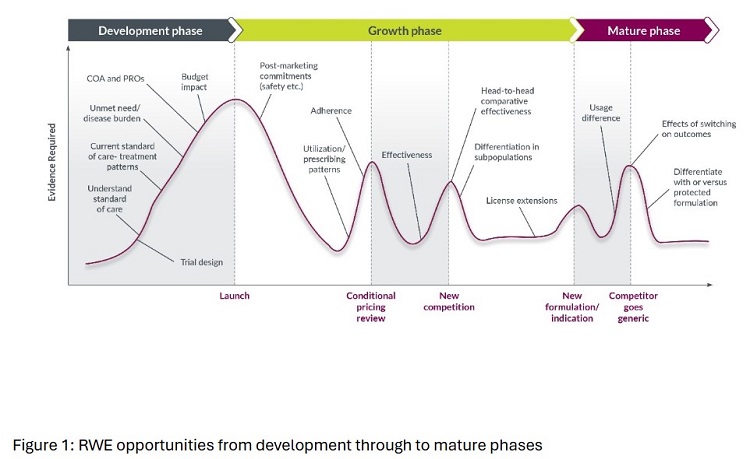 Development phase
Growth phase
Mature phase

Evidence Required

COA and PROs
Budget impact
Unmet need/ disease burden
Current standard of care- treatment patterns
Understand standard of care
Trial design
Post-marketing commitments (safety etc.)
Adherence
Utilization/ prescribing patterns
Effectiveness
Head-to-head comparative effectiveness
Differentiation in subpopulations
License extensions
Usage difference
Effects of switching on outcomes
Differentiate with or versus protected formulation

Launch
Conditional pricing review
New competition
New formulation/ indication
Competitor goes generic

Figure 1: RWE opportunities from development through to mature phases